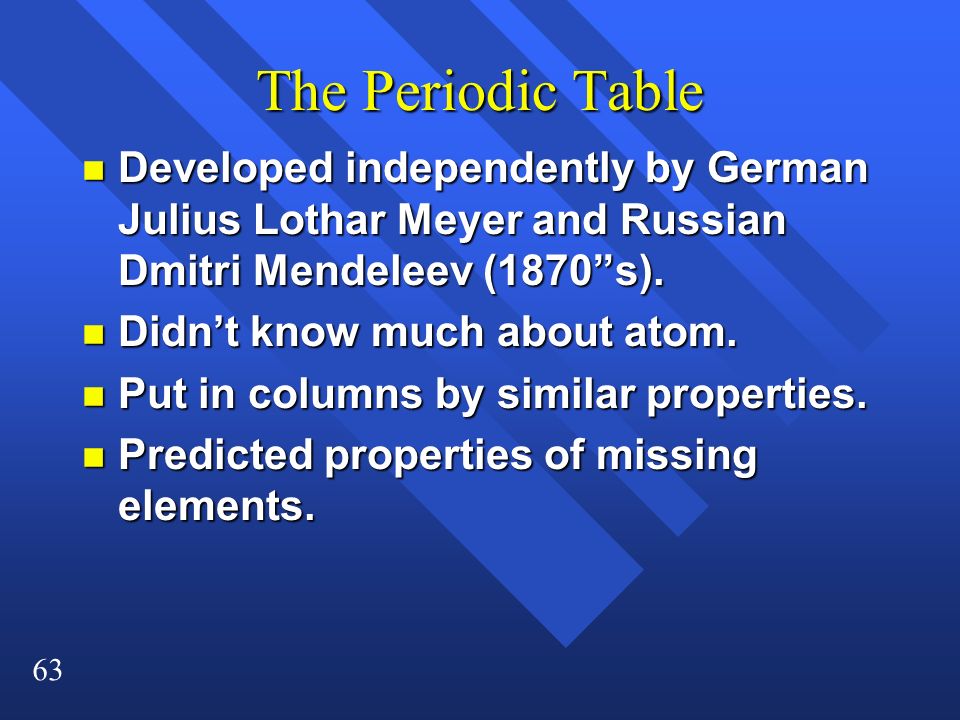 The Periodic Table

- Developed independently by German Julius Lothar Meyer and Russian Dmitri Mendeleev (1870”s).
- Didn’t know much about atom.
- Put in columns by similar properties.
- Predicted properties of missing elements.

63